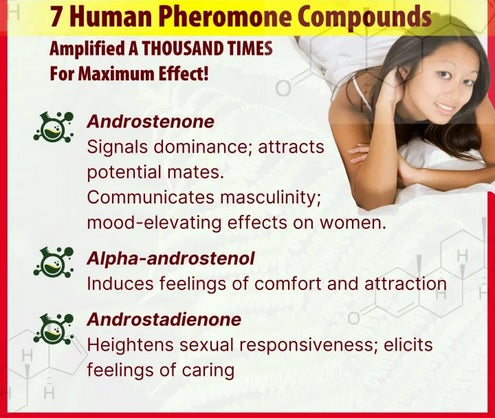 7 Human Pheromone Compounds

Amplified A THOUSAND TIMES
For Maximum Effect!

Androstenone
Signals dominance; attracts potential mates.
Communicates masculinity; mood-elevating effects on women.

Alpha-androstenol
Induces feelings of comfort and attraction

Androstadienone
Heightens sexual responsiveness; elicits feelings of caring